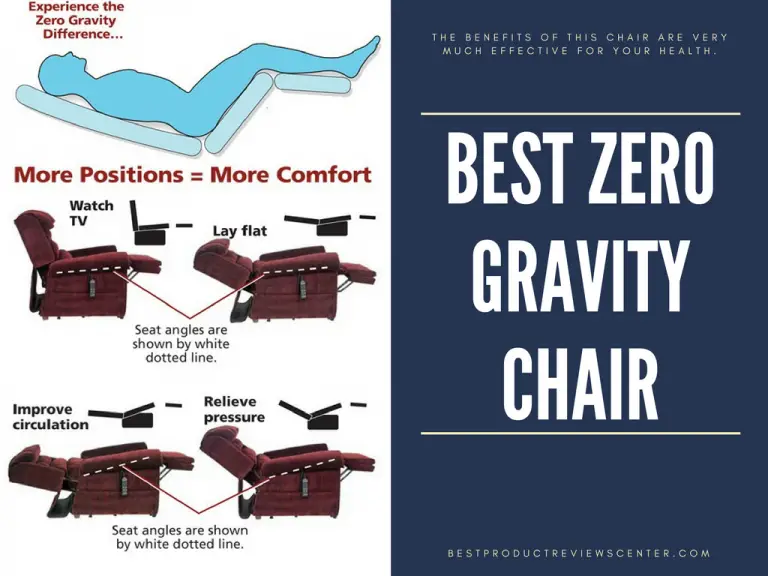 Experience the Zero Gravity Difference...

More Positions = More Comfort

Watch TV

Lay flat

Seat angles are shown by white dotted line.

Improve circulation

Relieve pressure

Seat angles are shown by white dotted line.

THE BENEFITS OF THIS CHAIR ARE VERY MUCH EFFECTIVE FOR YOUR HEALTH.

BEST ZERO GRAVITY CHAIR

BESTPRODUCTREVIEWSCENTER.COM